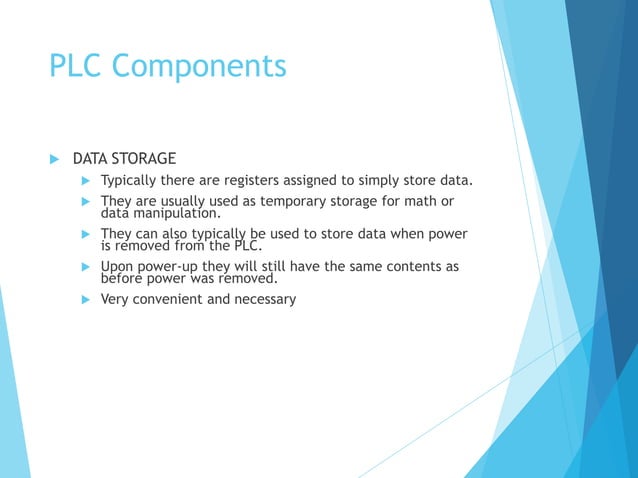 PLC Components

DATA STORAGE

Typically there are registers assigned to simply store data.

They are usually used as temporary storage for math or data manipulation.

They can also typically be used to store data when power is removed from the PLC.

Upon power-up they will still have the same contents as before power was removed.

Very convenient and necessary